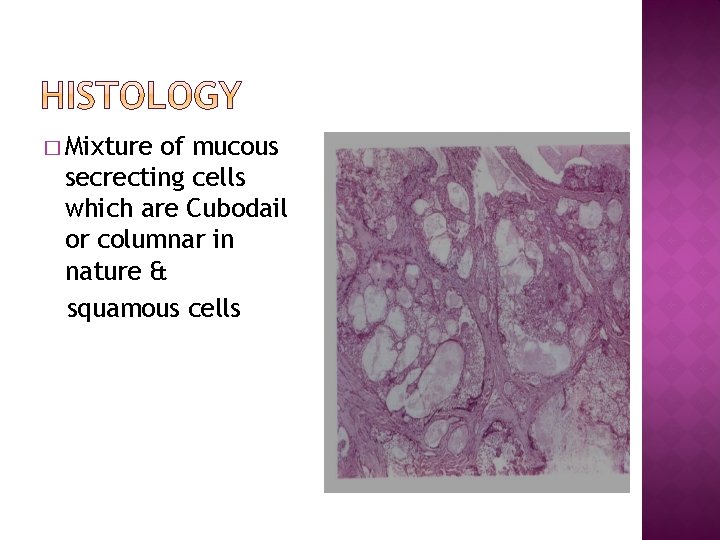 HISTOLOGY

□ Mixture of mucous secrecting cells which are Cubodail or columnar in nature &
squamous cells